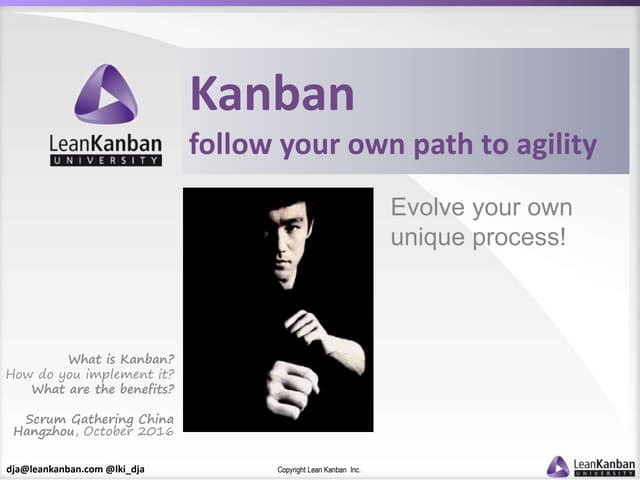 LeanKanban
UNIVERSITY

Kanban
follow your own path to agility

Evolve your own unique process!

What is Kanban?
How do you implement it?
What are the benefits?

Scrum Gathering China
Hangzhou, October 2016

dja@leankanban.com @lki_dja

Copyright Lean Kanban Inc.

LeanKanban
UNIVERSITY